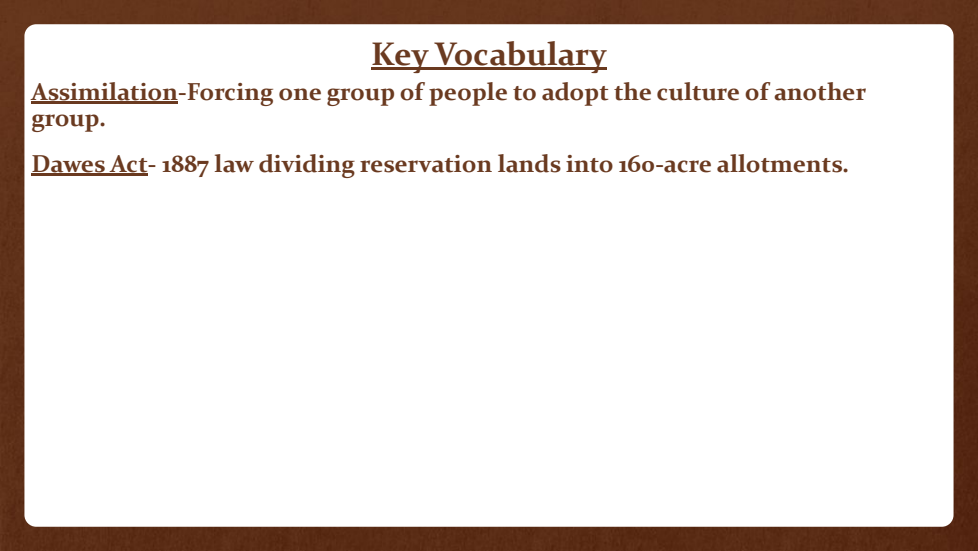 Key Vocabulary

Assimilation-Forcing one group of people to adopt the culture of another group.

Dawes Act- 1887 law dividing reservation lands into 160-acre allotments.